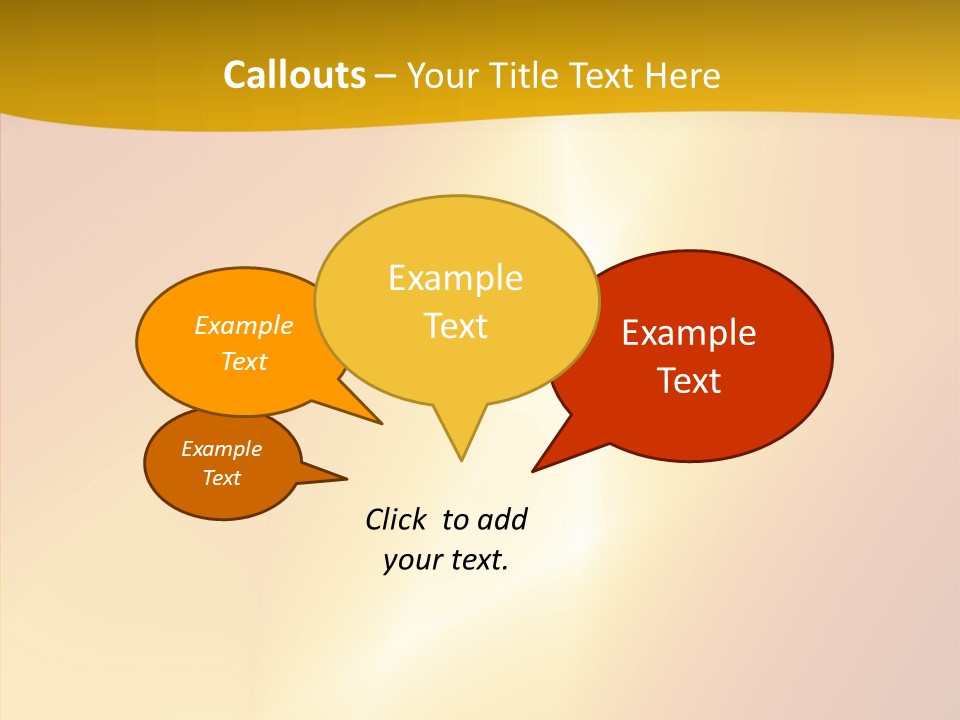 Callouts – Your Title Text Here

Example Text

Example Text

Example Text

Example Text

Click to add your text.